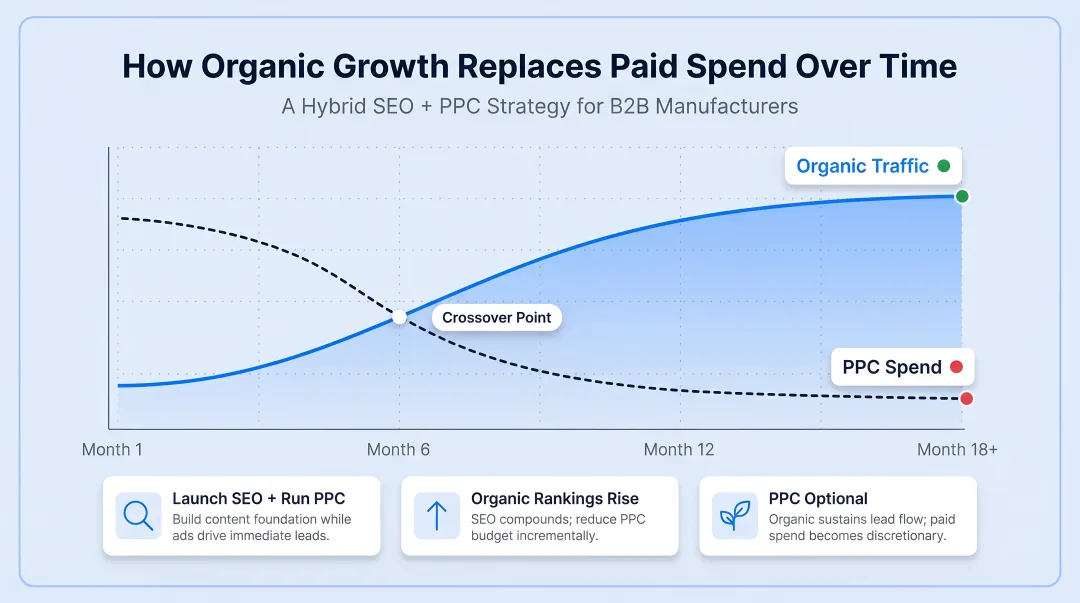 How Organic Growth Replaces Paid Spend Over Time

A Hybrid SEO + PPC Strategy for B2B Manufacturers

Organic Traffic

Crossover Point

PPC Spend

Month 1

Month 6

Month 12

Month 18+

Launch SEO + Run PPC
Build content foundation while ads drive immediate leads.

Organic Rankings Rise
SEO compounds; reduce PPC budget incrementally.

PPC Optional
Organic sustains lead flow; paid spend becomes discretionary.